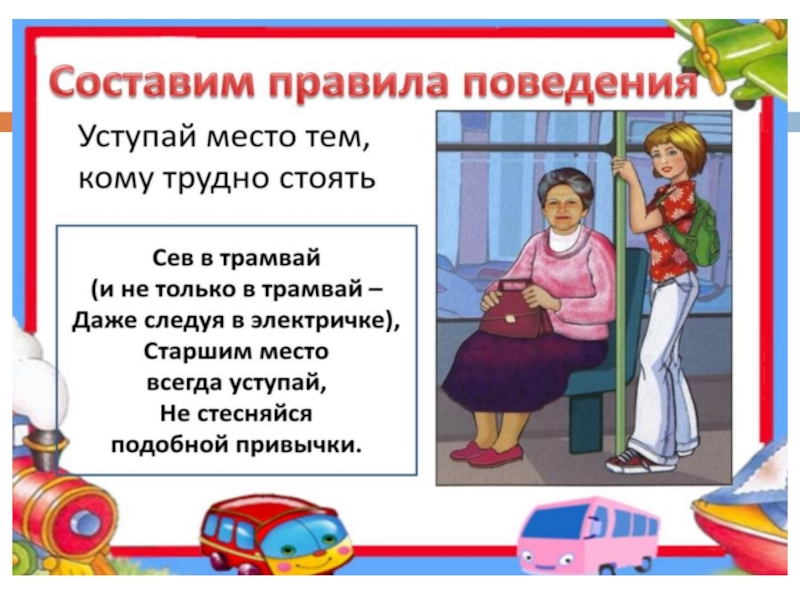 Составим правила поведения

Уступай место тем, кому трудно стоять

Сев в трамвай
(и не только в трамвай –
Даже следуя в электричке),
Старшим место
всегда уступай,
Не стесняйся
подобной привычки.